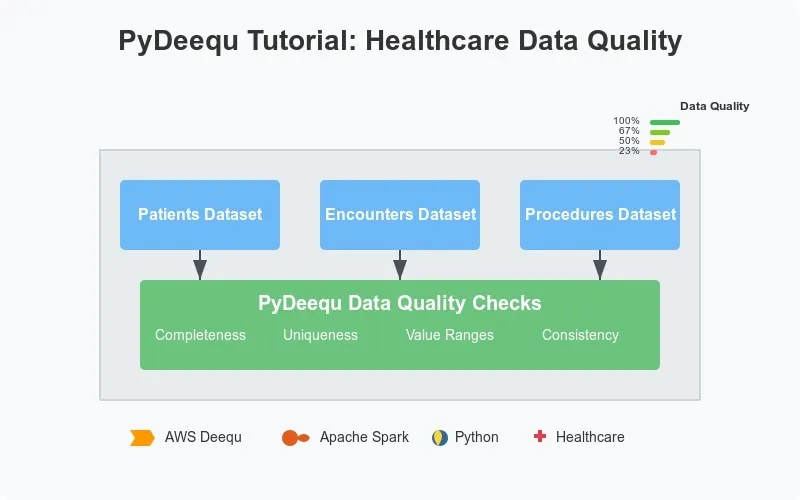 PyDeequ Tutorial: Healthcare Data Quality

Data Quality
100%
67%
50%
23%

Patients Dataset

Encounters Dataset

Procedures Dataset

PyDeequ Data Quality Checks

Completeness Uniqueness Value Ranges Consistency

AWS Deequ Apache Spark Python Healthcare